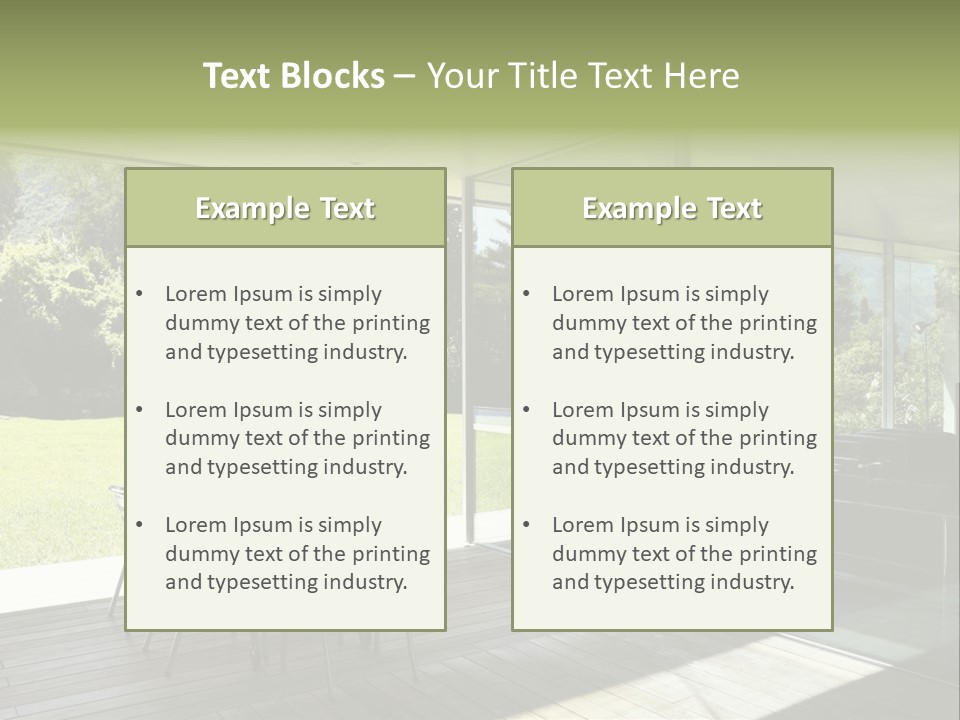 Text Blocks – Your Title Text Here

Example Text

• Lorem Ipsum is simply dummy text of the printing and typesetting industry.

• Lorem Ipsum is simply dummy text of the printing and typesetting industry.

• Lorem Ipsum is simply dummy text of the printing and typesetting industry.

Example Text

• Lorem Ipsum is simply dummy text of the printing and typesetting industry.

• Lorem Ipsum is simply dummy text of the printing and typesetting industry.

• Lorem Ipsum is simply dummy text of the printing and typesetting industry.